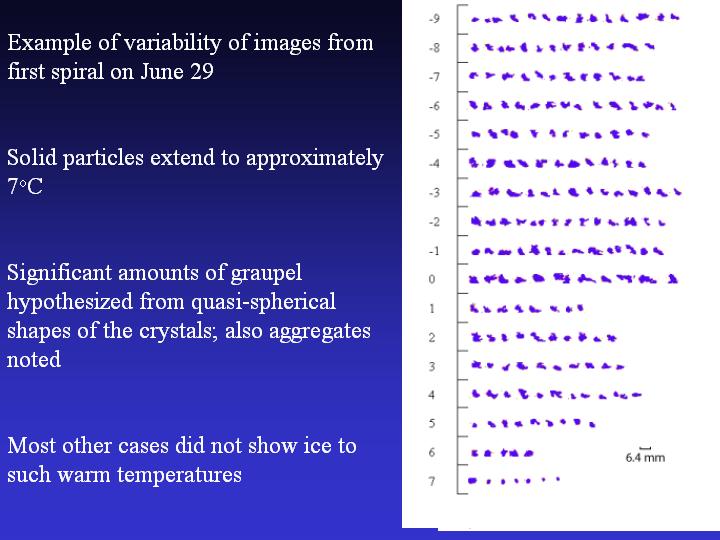 Example of variability of images from first spiral on June 29

Solid particles extend to approximately 7°C

Significant amounts of graupel hypothesized from quasi-spherical shapes of the crystals; also aggregates noted

Most other cases did not show ice to such warm temperatures

-9
-8
-7
-6
-5
-4
-3
-2
-1
0
1
2
3
4
5
6
7

6.4 mm